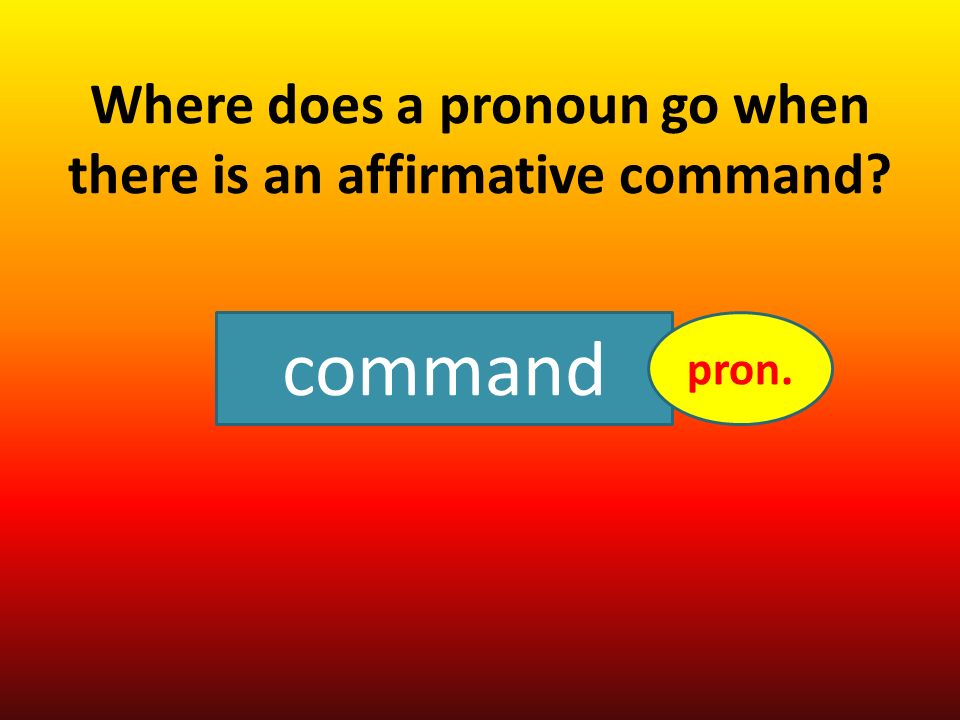 Where does a pronoun go when there is an affirmative command?

command

pron.